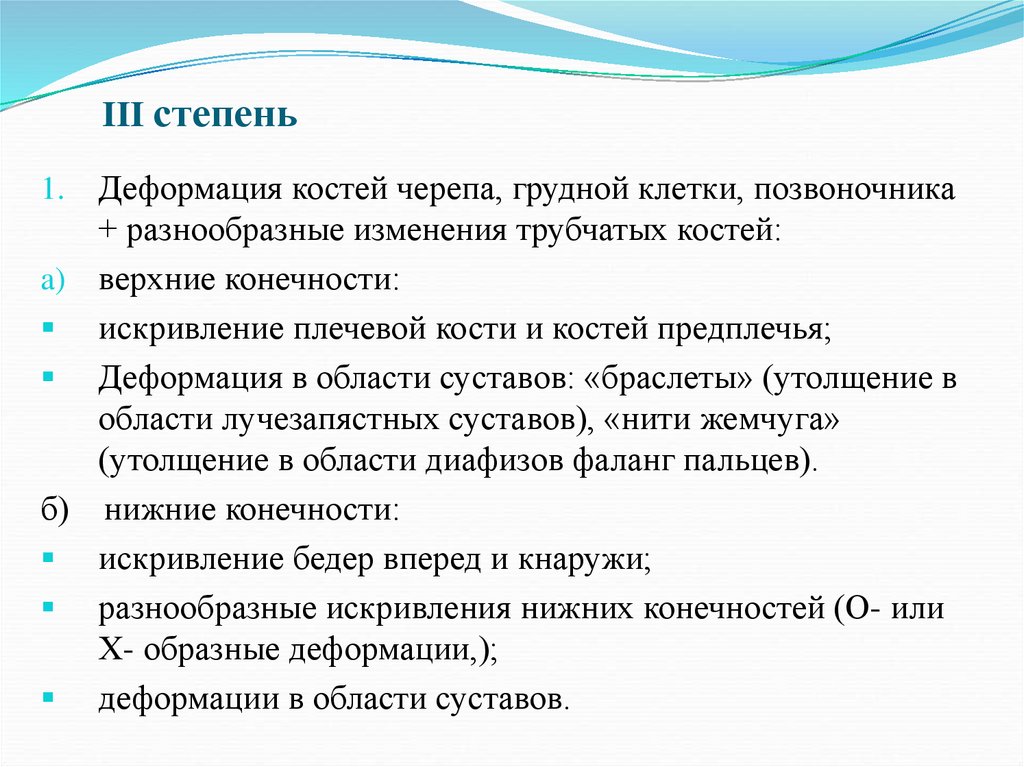 III степень

1. Деформация костей черепа, грудной клетки, позвоночника + разнообразные изменения трубчатых костей:

а) верхние конечности:

▪ искривление плечевой кости и костей предплечья;

▪ Деформация в области суставов: «браслеты» (утолщение в области лучезапястных суставов), «нити жемчуга» (утолщение в области диафизов фаланг пальцев).

б) нижние конечности:

▪ искривление бедер вперед и кнаружи;

▪ разнообразные искривления нижних конечностей (О- или Х- образные деформации,);

▪ деформации в области суставов.